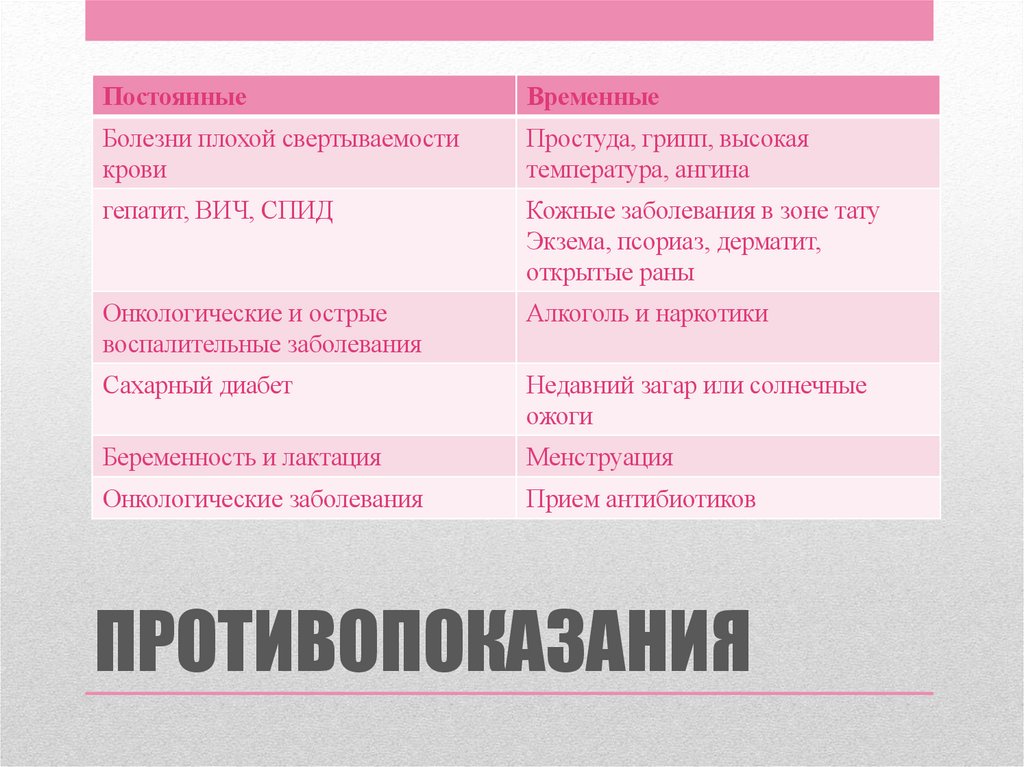 | Постоянные | Временные |
|---|---|
| Болезни плохой свертываемости крови | Простуда, грипп, высокая температура, ангина |
| гепатит, ВИЧ, СПИД | Кожные заболевания в зоне тату Экзема, псориаз, дерматит, открытые раны |
| Онкологические и острые воспалительные заболевания | Алкоголь и наркотики |
| Сахарный диабет | Недавний загар или солнечные ожоги |
| Беременность и лактация | Менструация |
| Онкологические заболевания | Прием антибиотиков |

ПРОТИВОПОКАЗАНИЯ